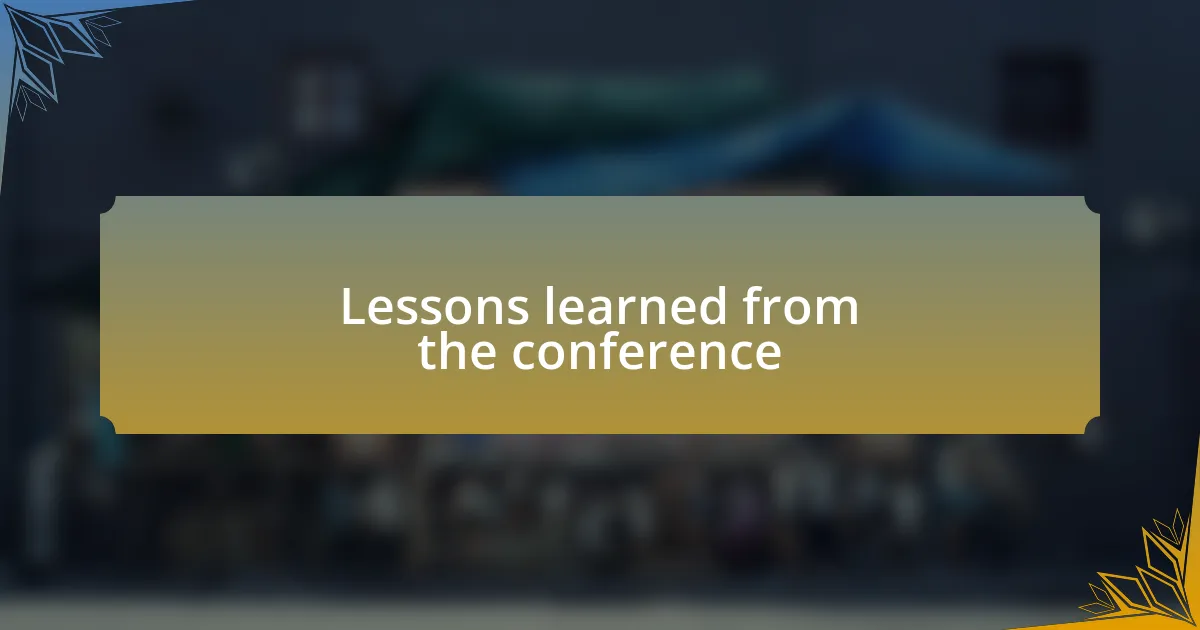 Lessons learned from the conference